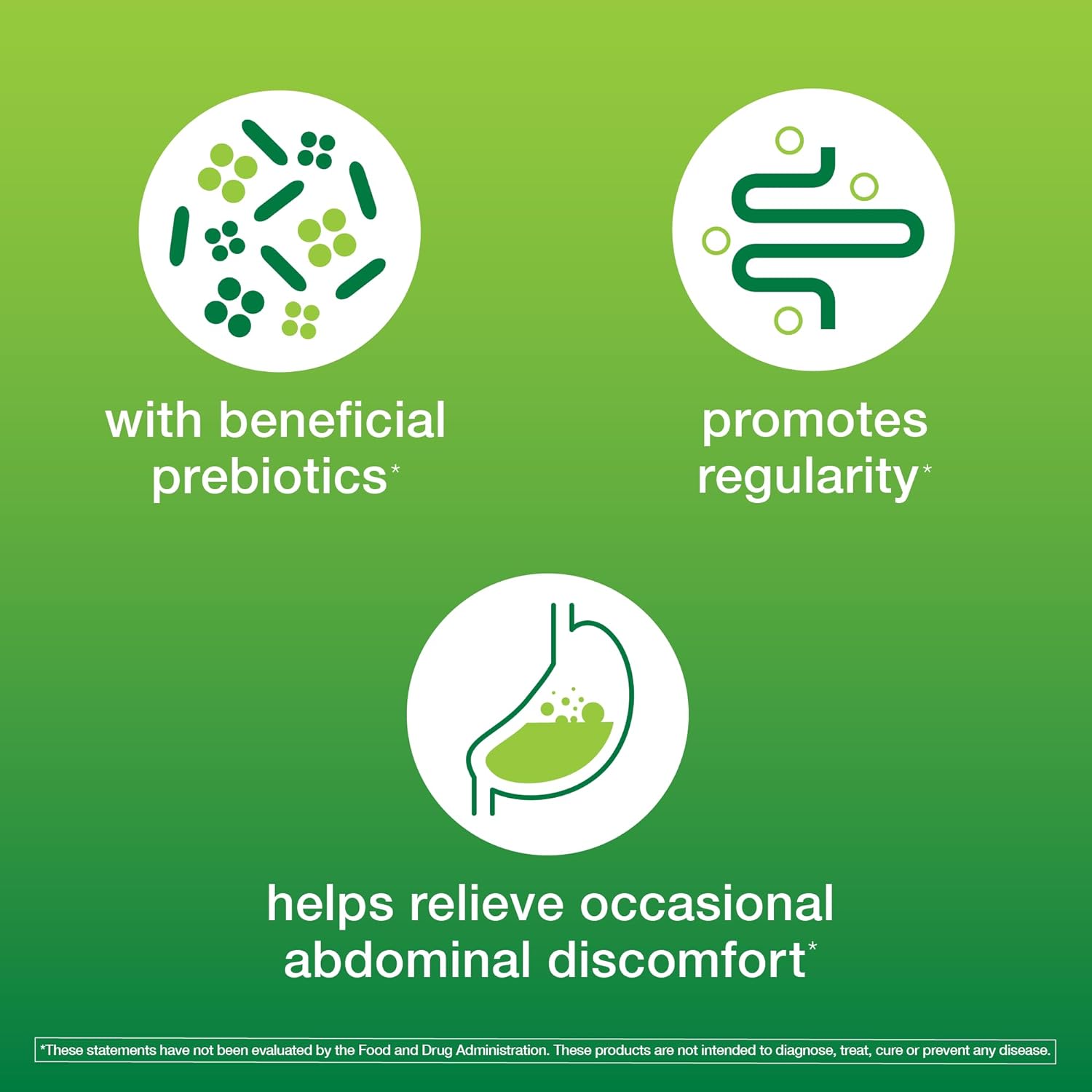 with beneficial prebiotics*

promotes regularity*

helps relieve occasional abdominal discomfort*

*These statements have not been evaluated by the Food and Drug Administration. These products are not intended to diagnose, treat, cure or prevent any disease.